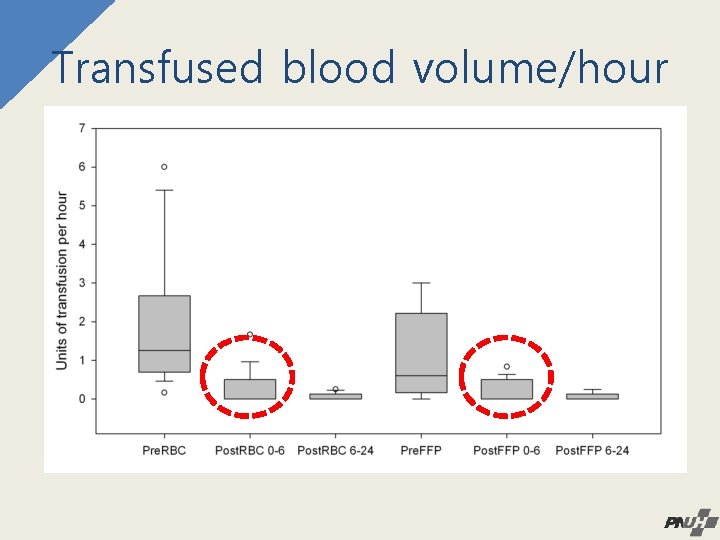 Transfused blood volume/hour

Units of transfusion per hour

7
6
5
4
3
2
1
0

PreRBC
PostRBC 0-6
PostRBC 6-24
PreFFP
PostFFP 0-6
PostFFP 6-24

PNUH